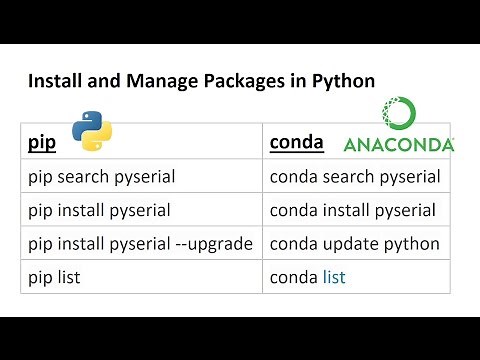 Install and Manage Packages in Python

| pip | conda ANACONDA |
|---|---|
| pip search pyserial | conda search pyserial |
| pip install pyserial | conda install pyserial |
| pip install pyserial --upgrade | conda update python |
| pip list | conda list |